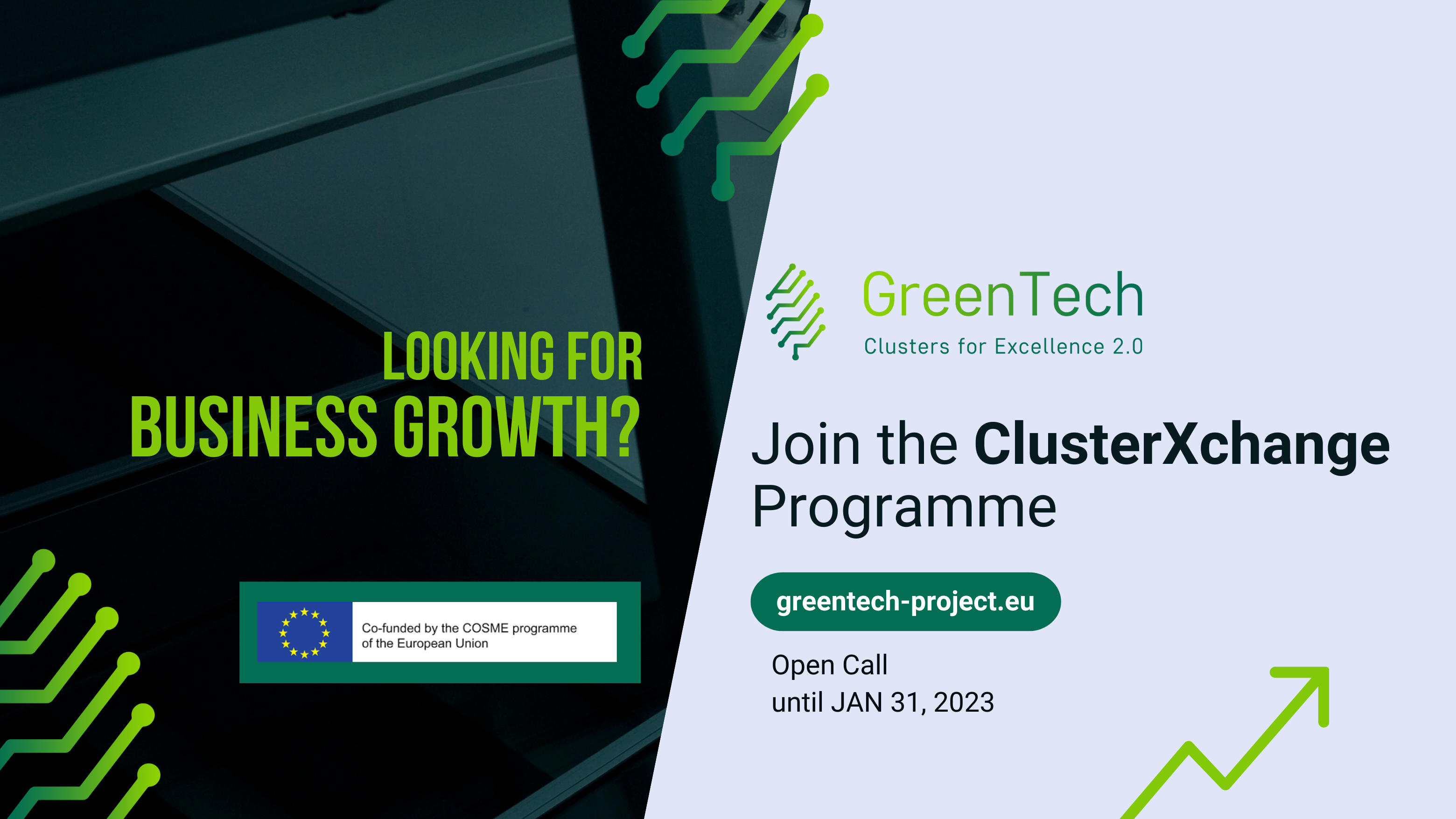 LOOKING FOR
BUSINESS GROWTH?

Co-funded by the COSME programme of the European Union

GreenTech
Clusters for Excellence 2.0

Join the ClusterXchange Programme

greentech-project.eu

Open Call
until JAN 31, 2023